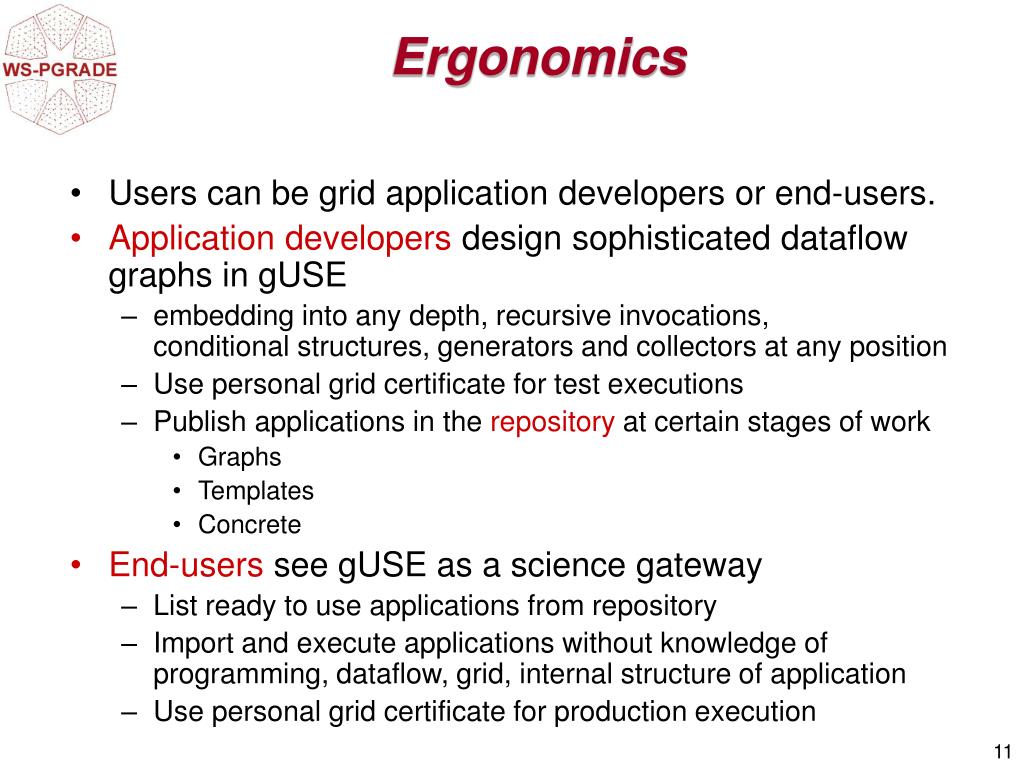 WS-PGRADE

Ergonomics

• Users can be grid application developers or end-users.
• Application developers design sophisticated dataflow graphs in gUSE
– embedding into any depth, recursive invocations, conditional structures, generators and collectors at any position
– Use personal grid certificate for test executions
– Publish applications in the repository at certain stages of work
• Graphs
• Templates
• Concrete
• End-users see gUSE as a science gateway
– List ready to use applications from repository
– Import and execute applications without knowledge of programming, dataflow, grid, internal structure of application
– Use personal grid certificate for production execution

11